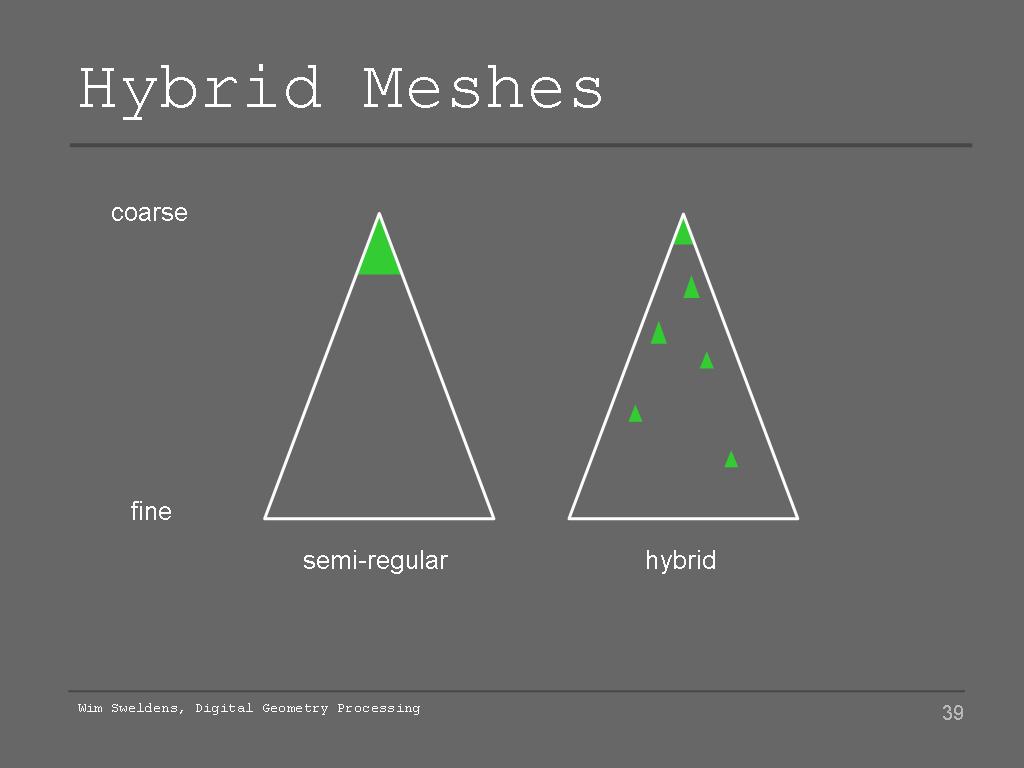 Hybrid Meshes

coarse

fine

semi-regular

hybrid

Wim Sweldens, Digital Geometry Processing

39